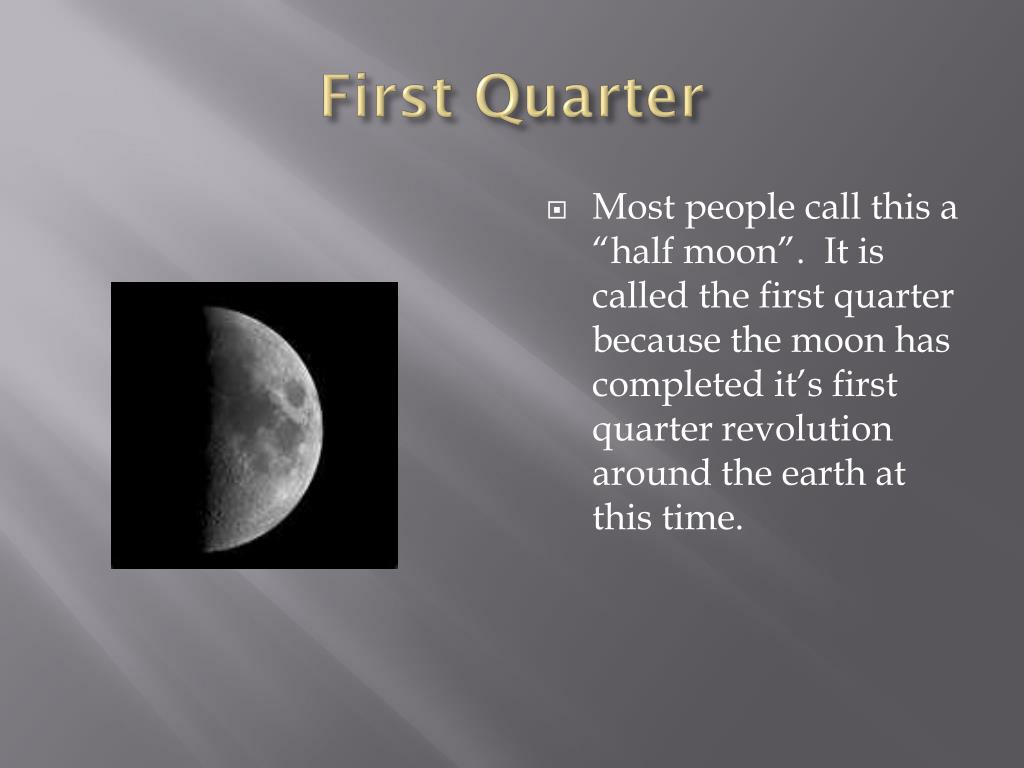 First Quarter

Most people call this a “half moon”. It is called the first quarter because the moon has completed it’s first quarter revolution around the earth at this time.